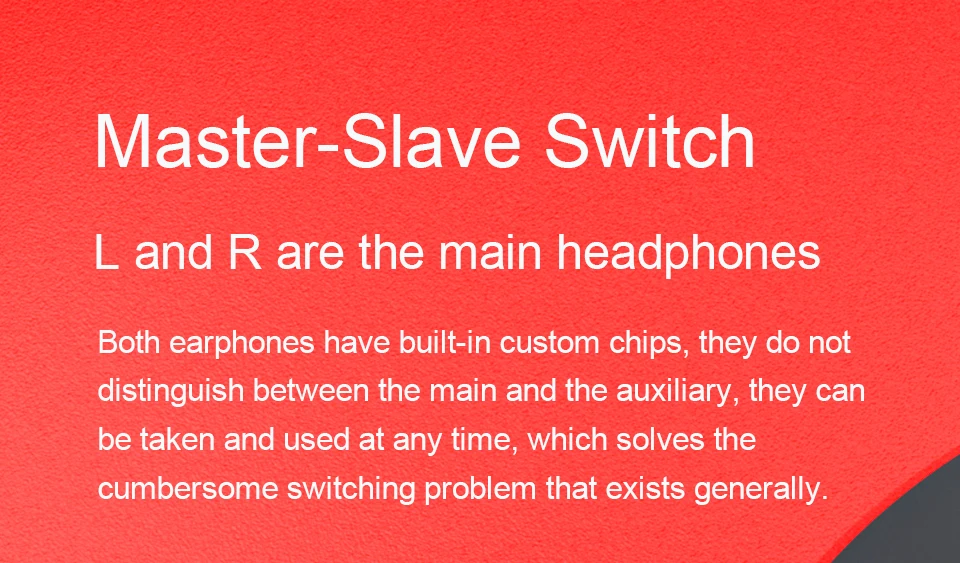 Master-Slave Switch

L and R are the main headphones

Both earphones have built-in custom chips, they do not distinguish between the main and the auxiliary, they can be taken and used at any time, which solves the cumbersome switching problem that exists generally.